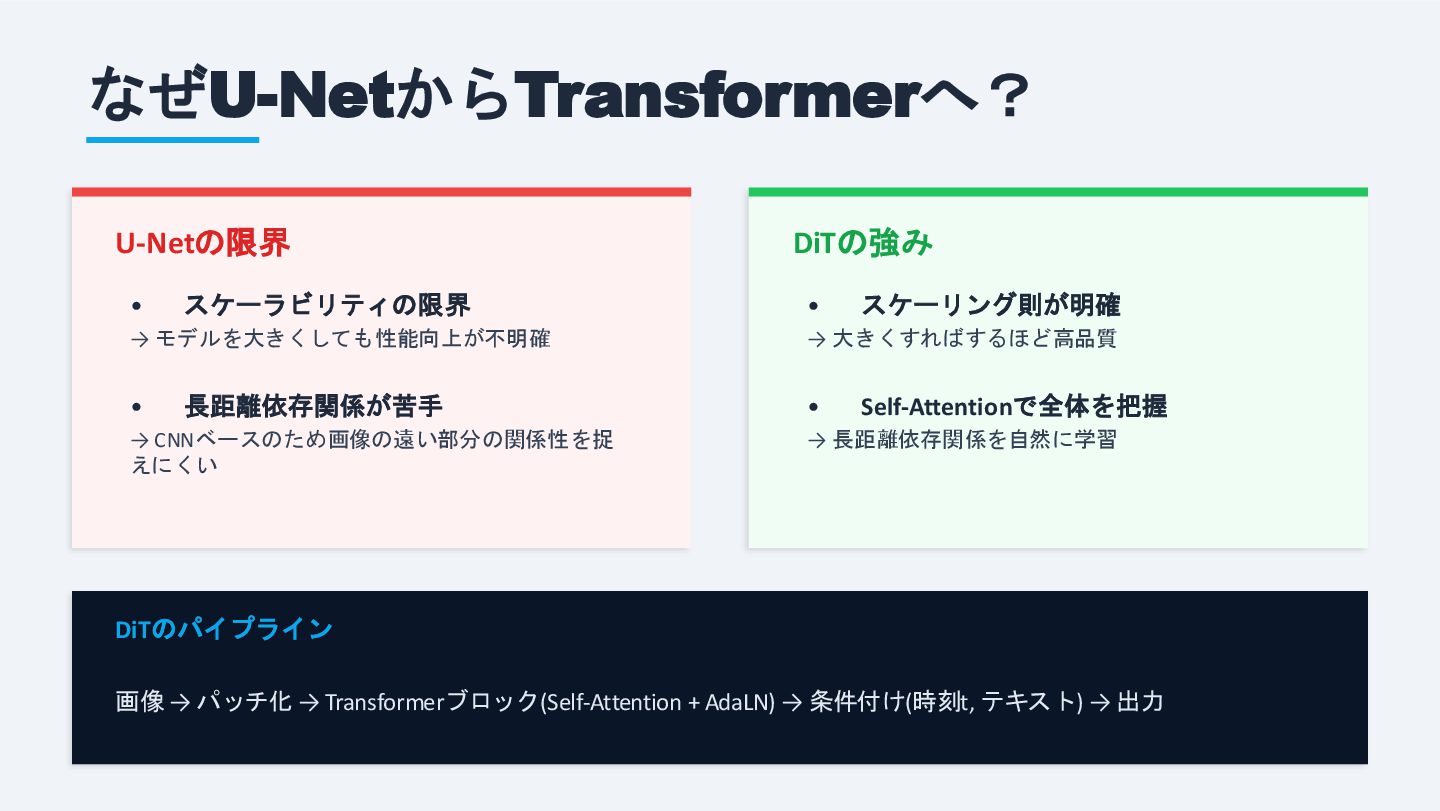 なぜU-NetからTransformerへ？

U-Netの限界

• スケーラビリティの限界
→ モデルを大きくしても性能向上が不明確

• 長距離依存関係が苦手
→ CNNベースのため画像の遠い部分の関係性を捉えにくい

DiTの強み

• スケーリング則が明確
→ 大きくすればするほど高品質

• Self-Attentionで全体を把握
→ 長距離依存関係を自然に学習

DiTのパイプライン

画像 → パッチ化 → Transformerブロック(Self-Attention + AdaLN) → 条件付け(時刻t, テキスト) → 出力